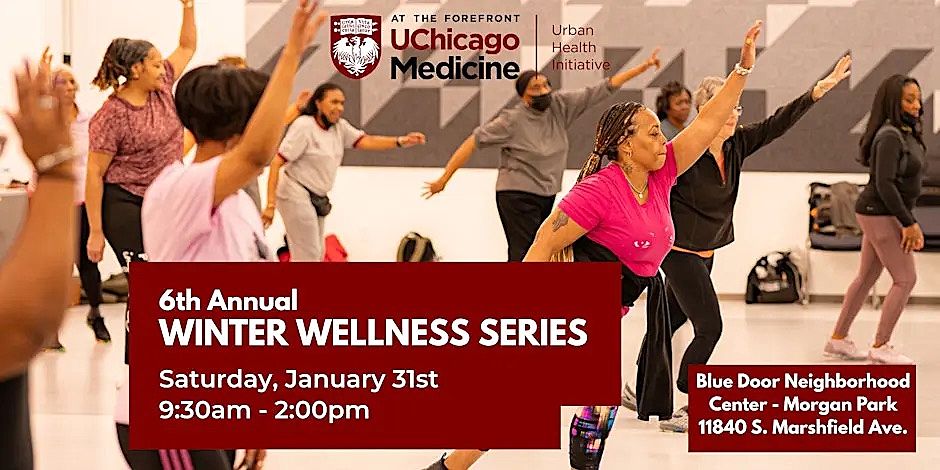 AT THE FOREFRONT
UChicago Medicine

Urban Health Initiative

6th Annual
WINTER WELLNESS SERIES
Saturday, January 31st
9:30am - 2:00pm

Blue Door Neighborhood Center - Morgan Park
11840 S. Marshfield Ave.